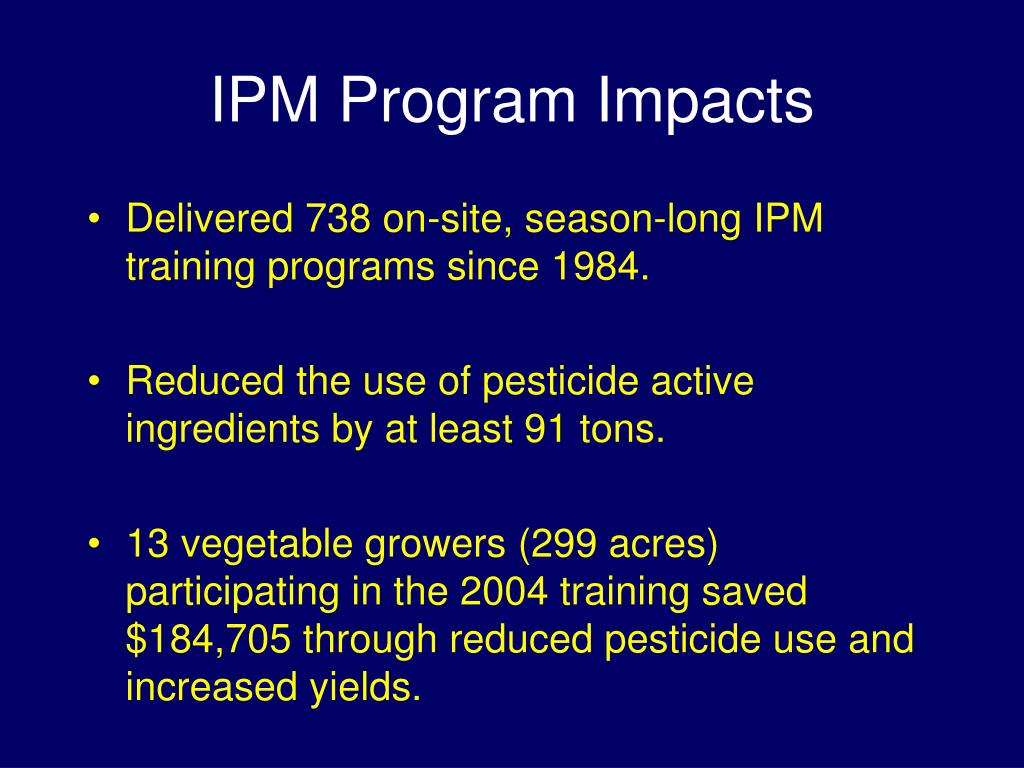 IPM Program Impacts

• Delivered 738 on-site, season-long IPM training programs since 1984.

• Reduced the use of pesticide active ingredients by at least 91 tons.

• 13 vegetable growers (299 acres) participating in the 2004 training saved \$184,705 through reduced pesticide use and increased yields.